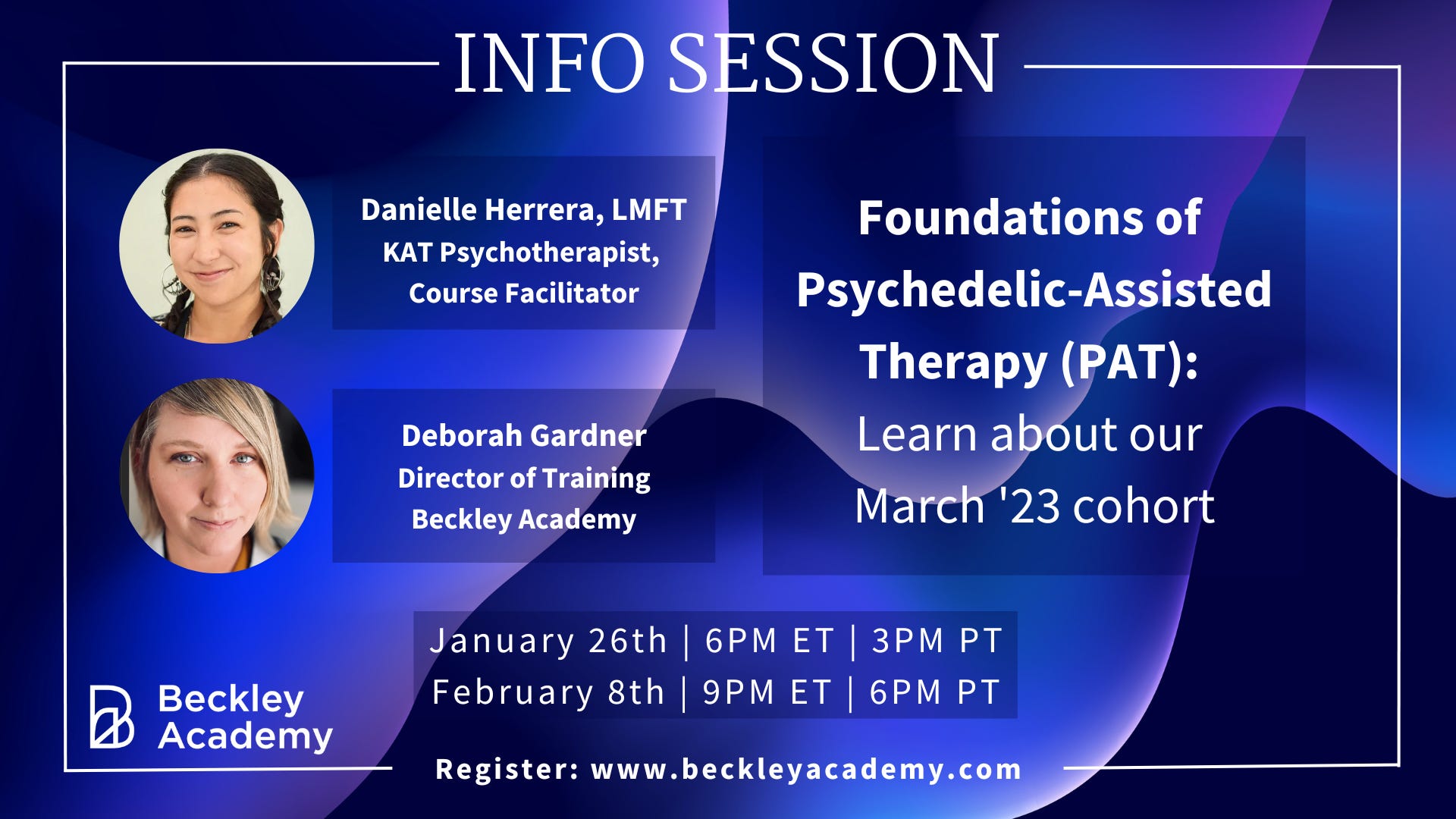 INFO SESSION

Danielle Herrera, LMFT
KAT Psychotherapist,
Course Facilitator

Deborah Gardner
Director of Training
Beckley Academy

Foundations of Psychedelic-Assisted Therapy (PAT):
Learn about our March '23 cohort

January 26th | 6PM ET | 3PM PT
February 8th | 9PM ET | 6PM PT

Beckley Academy

Register: www.beckleyacademy.com